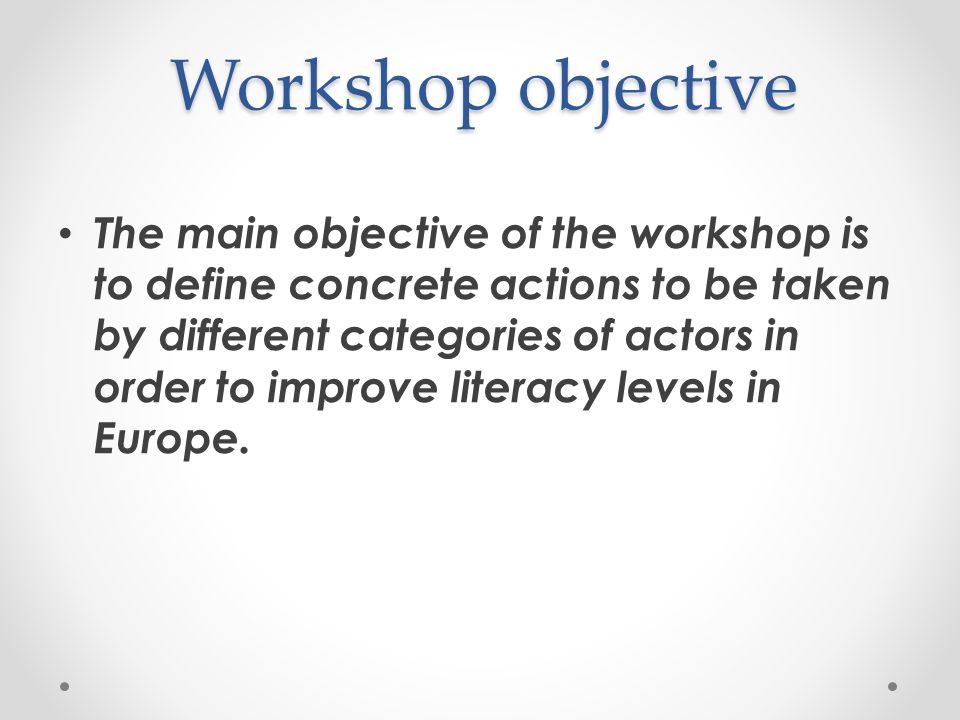 Workshop objective

• The main objective of the workshop is to define concrete actions to be taken by different categories of actors in order to improve literacy levels in Europe.